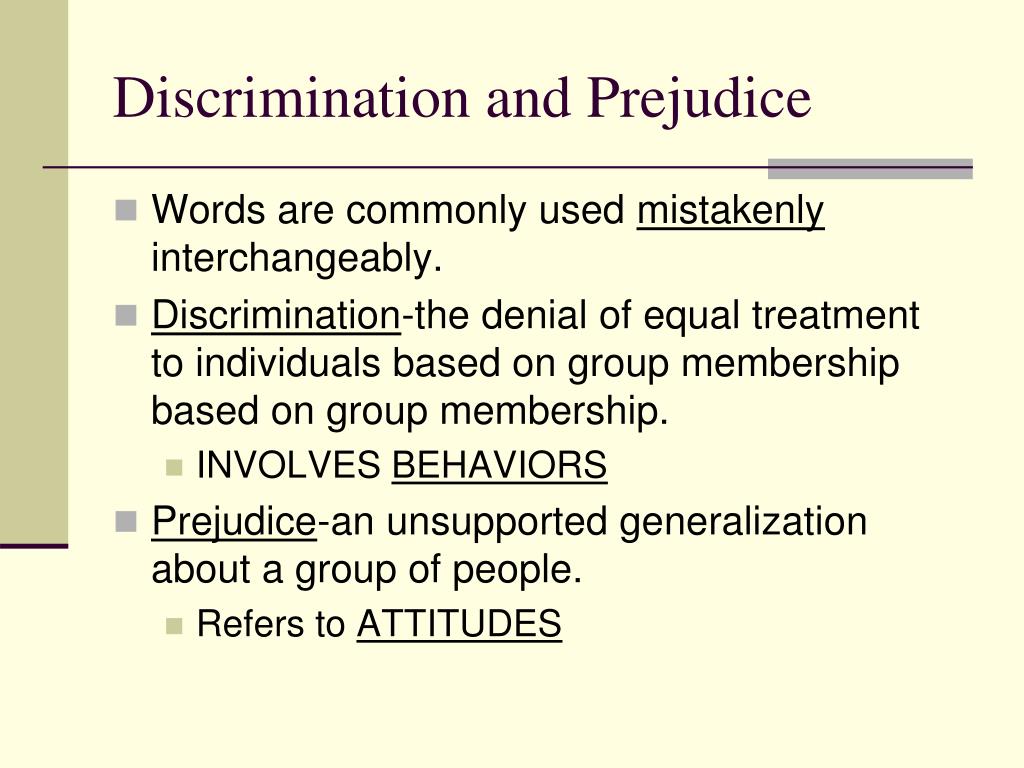 Discrimination and Prejudice

Words are commonly used mistakenly interchangeably.

Discrimination-the denial of equal treatment to individuals based on group membership based on group membership.

INVOLVES BEHAVIORS

Prejudice-an unsupported generalization about a group of people.

Refers to ATTITUDES